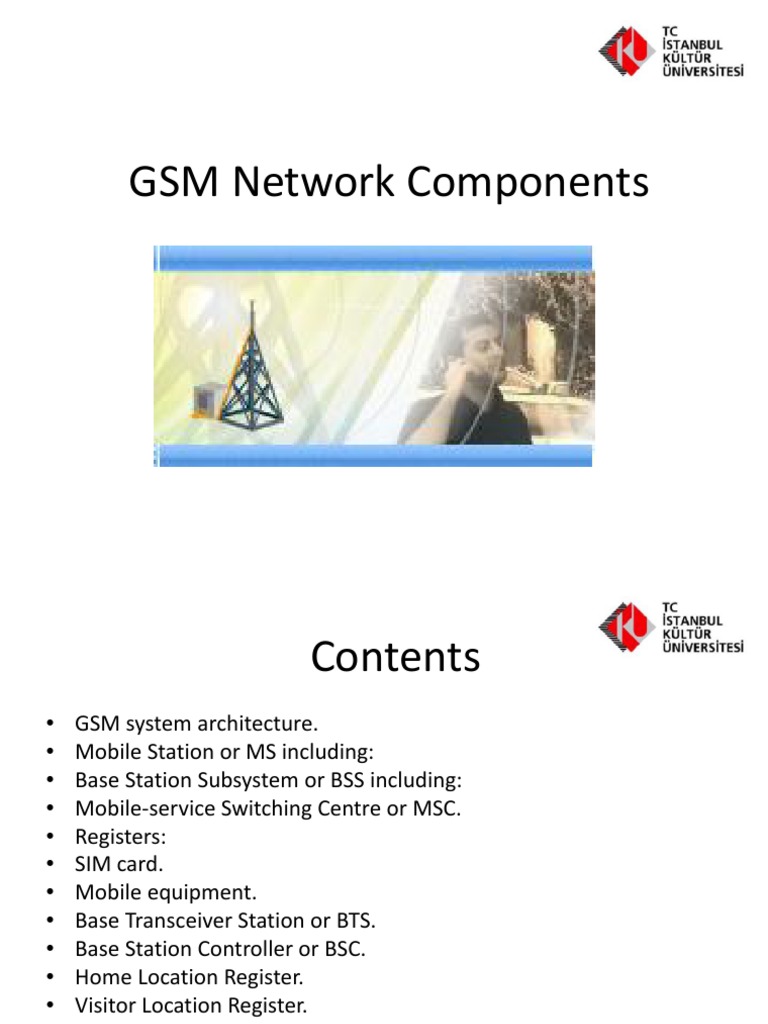 TC
İSTANBUL
KÜLTÜR
ÜNİVERSİTESİ

GSM Network Components

TC
İSTANBUL
KÜLTÜR
ÜNİVERSİTESİ

Contents

• GSM system architecture.
• Mobile Station or MS including:
• Base Station Subsystem or BSS including:
• Mobile-service Switching Centre or MSC.
• Registers:
• SIM card.
• Mobile equipment.
• Base Transceiver Station or BTS.
• Base Station Controller or BSC.
• Home Location Register.
• Visitor Location Register.